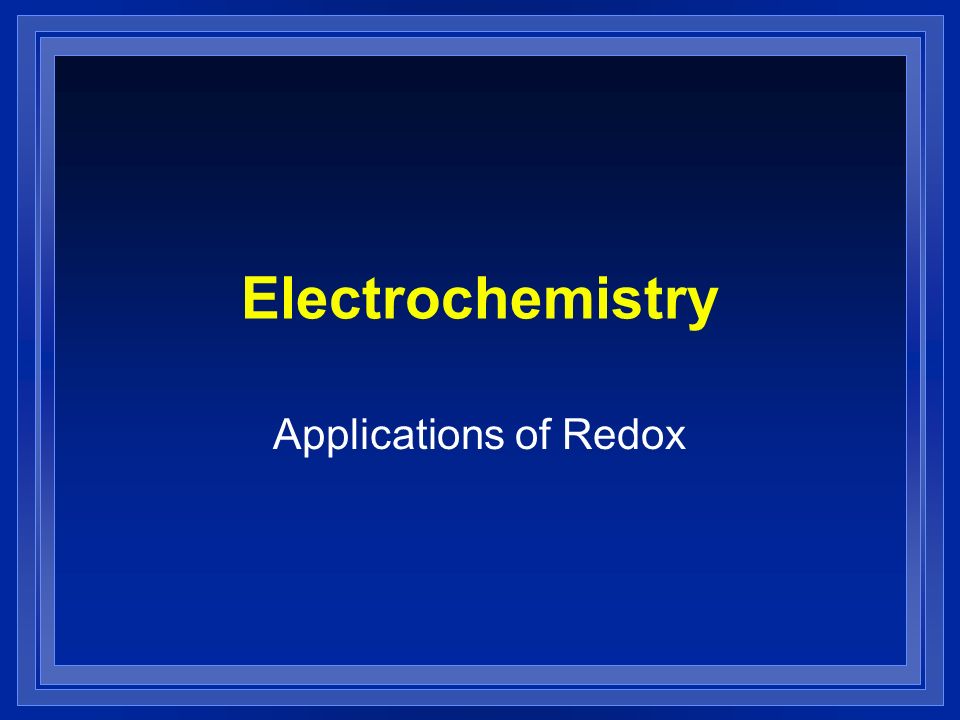 Electrochemistry

Applications of Redox